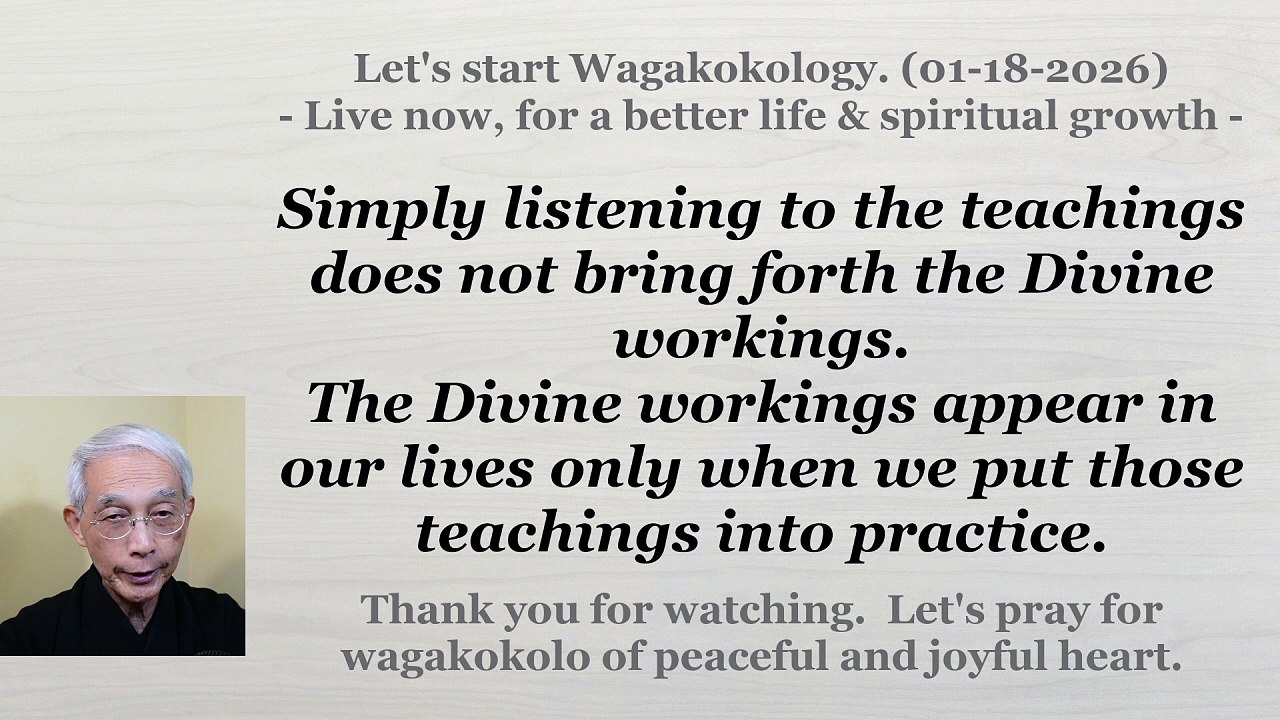 Let's start Wagakokology. (01-18-2026)
- Live now, for a better life & spiritual growth -

Simply listening to the teachings does not bring forth the Divine workings.
The Divine workings appear in our lives only when we put those teachings into practice.

Thank you for watching. Let's pray for wagakokolo of peaceful and joyful heart.